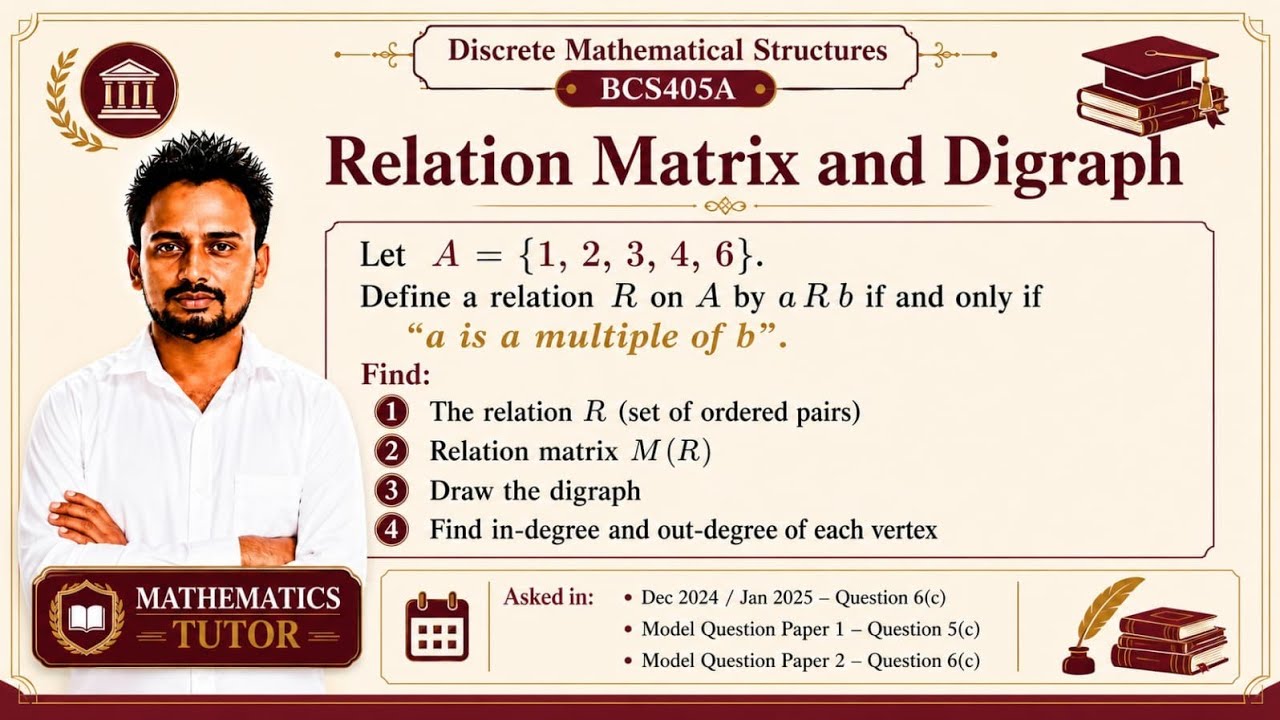 Discrete Mathematical Structures
BCS405A

Relation Matrix and Digraph

Let $A = \{1, 2, 3, 4, 6\}$.
Define a relation $R$ on $A$ by $a\,R\,b$ if and only if "a is a multiple of b".

Find:
1 The relation $R$ (set of ordered pairs)
2 Relation matrix $M(R)$
3 Draw the digraph
4 Find in-degree and out-degree of each vertex

MATHEMATICS TUTOR

Asked in:
• Dec 2024 / Jan 2025 – Question 6(c)
• Model Question Paper 1 – Question 5(c)
• Model Question Paper 2 – Question 6(c)